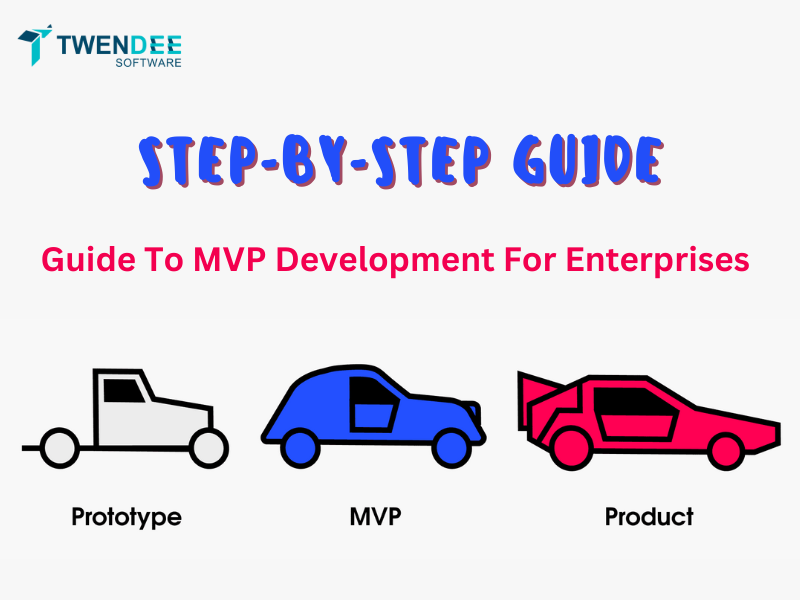 TWENDEE
SOFTWARE

STEP-BY-STEP GUIDE

Guide To MVP Development For Enterprises

Prototype

MVP

Product